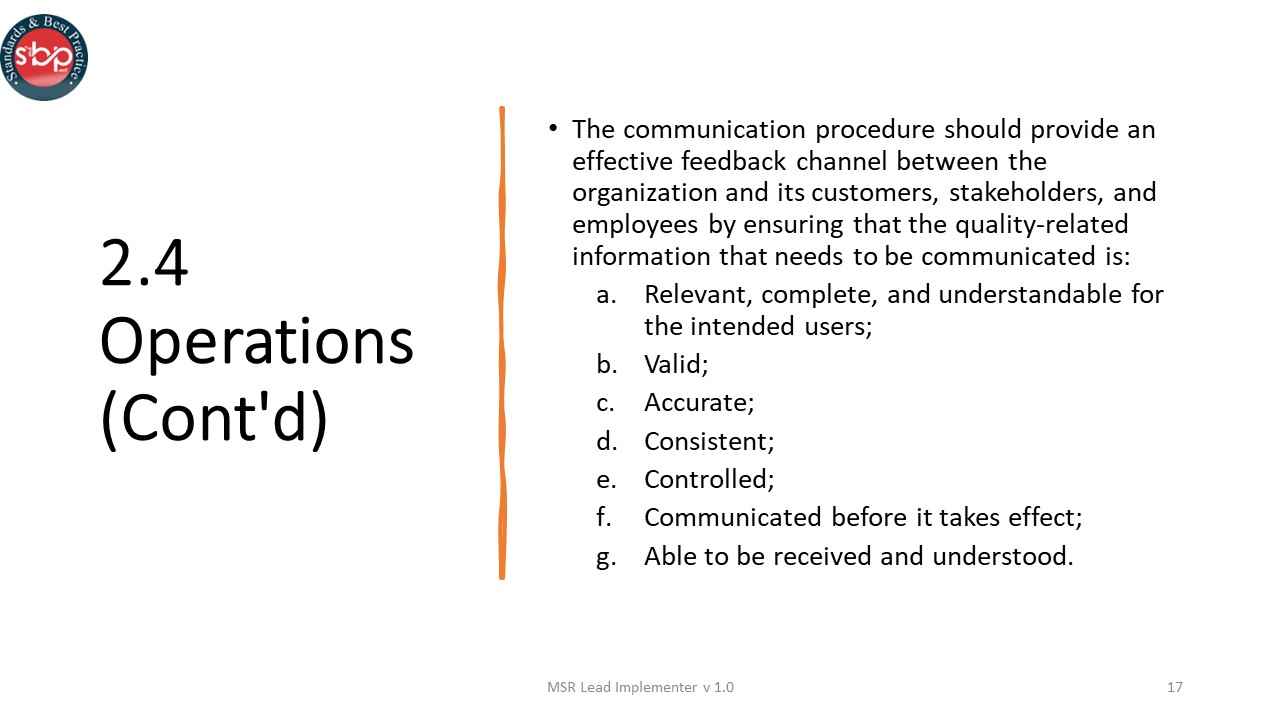 •Standards & Best Practice•
sbp

2.4 Operations (Cont'd)

• The communication procedure should provide an effective feedback channel between the organization and its customers, stakeholders, and employees by ensuring that the quality-related information that needs to be communicated is:
a. Relevant, complete, and understandable for the intended users;
b. Valid;
c. Accurate;
d. Consistent;
e. Controlled;
f. Communicated before it takes effect;
g. Able to be received and understood.

MSR Lead Implementer v 1.0

17